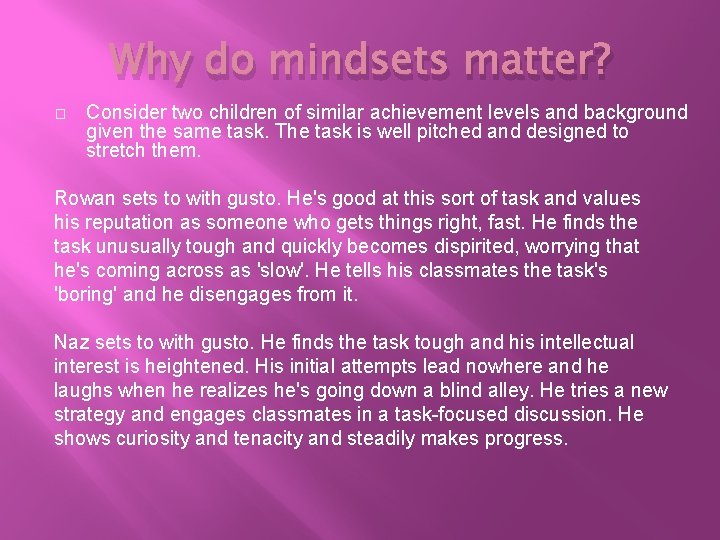 Why do mindsets matter?

□ Consider two children of similar achievement levels and background given the same task. The task is well pitched and designed to stretch them.

Rowan sets to with gusto. He's good at this sort of task and values his reputation as someone who gets things right, fast. He finds the task unusually tough and quickly becomes dispirited, worrying that he's coming across as 'slow'. He tells his classmates the task's 'boring' and he disengages from it.

Naz sets to with gusto. He finds the task tough and his intellectual interest is heightened. His initial attempts lead nowhere and he laughs when he realizes he's going down a blind alley. He tries a new strategy and engages classmates in a task-focused discussion. He shows curiosity and tenacity and steadily makes progress.